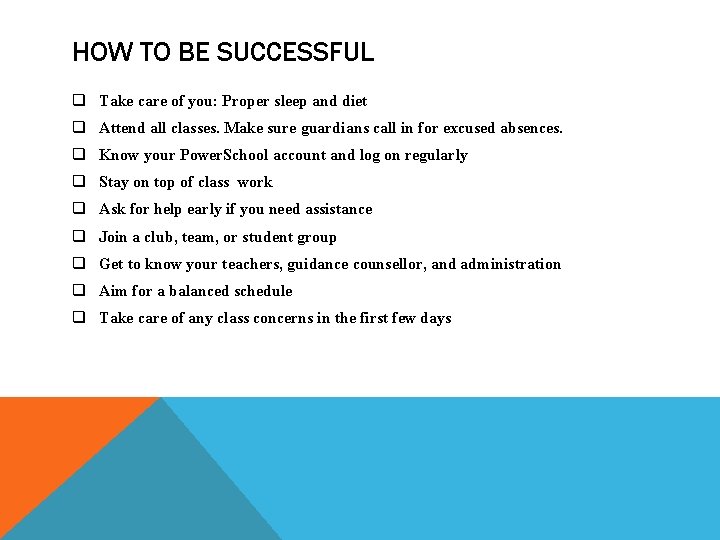 HOW TO BE SUCCESSFUL

❑ Take care of you: Proper sleep and diet
❑ Attend all classes. Make sure guardians call in for excused absences.
❑ Know your PowerSchool account and log on regularly
❑ Stay on top of class work
❑ Ask for help early if you need assistance
❑ Join a club, team, or student group
❑ Get to know your teachers, guidance counsellor, and administration
❑ Aim for a balanced schedule
❑ Take care of any class concerns in the first few days